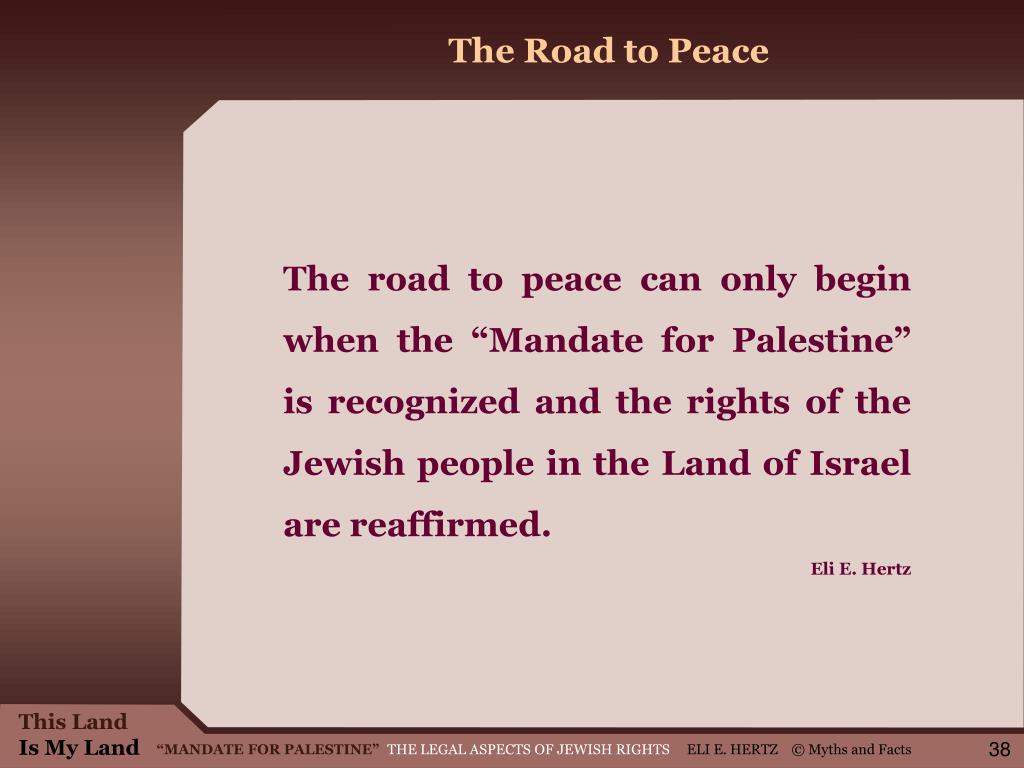 The Road to Peace

The road to peace can only begin when the “Mandate for Palestine” is recognized and the rights of the Jewish people in the Land of Israel are reaffirmed.

Eli E. Hertz

This Land
Is My Land

“MANDATE FOR PALESTINE” THE LEGAL ASPECTS OF JEWISH RIGHTS ELI E. HERTZ © Myths and Facts

38